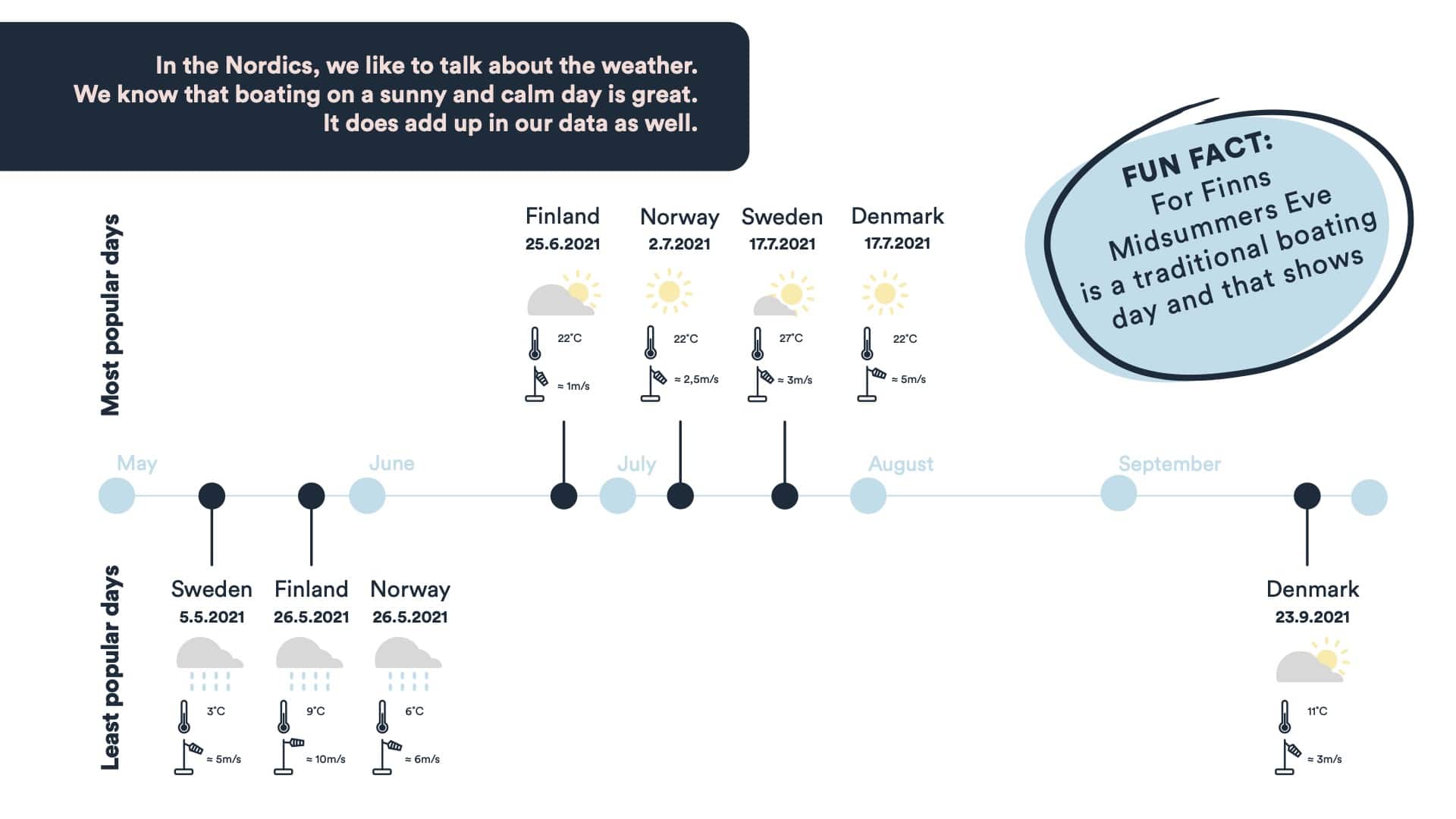 In the Nordics, we like to talk about the weather.
We know that boating on a sunny and calm day is great.
It does add up in our data as well.

FUN FACT:
For Finns Midsummers Eve is a traditional boating day and that shows

Most popular days

Finland
25.6.2021
22°C
≈ 1m/s

Norway
2.7.2021
22°C
≈ 2,5m/s

Sweden
17.7.2021
27°C
≈ 3m/s

Denmark
17.7.2021
22°C
≈ 5m/s

May
June
July
August
September

Least popular days

Sweden
5.5.2021
3°C
≈ 5m/s

Finland
26.5.2021
9°C
≈ 10m/s

Norway
26.5.2021
6°C
≈ 6m/s

Denmark
23.9.2021
11°C
≈ 3m/s